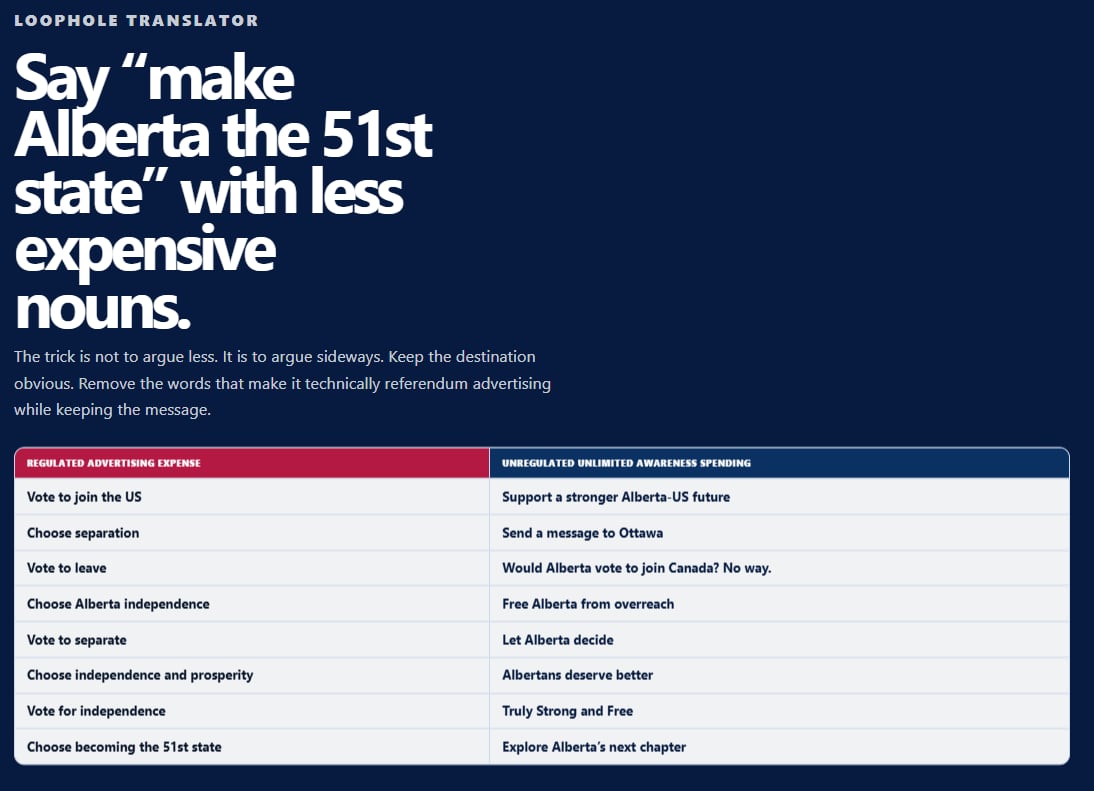 LOOPHOLE TRANSLATOR

Say “make Alberta the 51st state” with less expensive nouns.

The trick is not to argue less. It is to argue sideways. Keep the destination obvious. Remove the words that make it technically referendum advertising while keeping the message.

| REGULATED ADVERTISING EXPENSE | UNREGULATED UNLIMITED AWARENESS SPENDING |
|---|---|
| Vote to join the US | Support a stronger Alberta-US future |
| Choose separation | Send a message to Ottawa |
| Vote to leave | Would Alberta vote to join Canada? No way. |
| Choose Alberta independence | Free Alberta from overreach |
| Vote to separate | Let Alberta decide |
| Choose independence and prosperity | Albertans deserve better |
| Vote for independence | Truly Strong and Free |
| Choose becoming the 51st state | Explore Alberta’s next chapter |